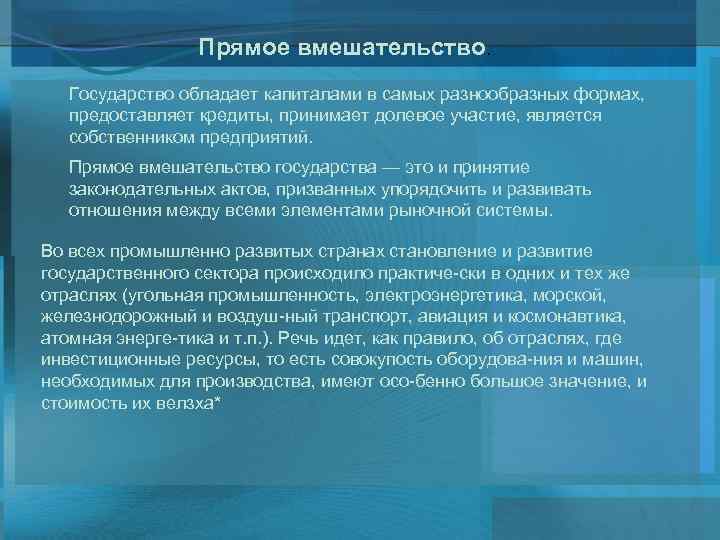 Прямое вмешательство.

Государство обладает капиталами в самых разнообразных формах, предоставляет кредиты, принимает долевое участие, является собственником предприятий.

Прямое вмешательство государства — это и принятие законодательных актов, призванных упорядочить и развивать отношения между всеми элементами рыночной системы.

Во всех промышленно развитых странах становление и развитие государственного сектора происходило практиче-ски в одних и тех же отраслях (угольная промышленность, электроэнергетика, морской, железнодорожный и воздуш-ный транспорт, авиация и космонавтика, атомная энерге-тика и т.п.). Речь идет, как правило, об отраслях, где инвестиционные ресурсы, то есть совокупость оборудова-ния и машин, необходимых для производства, имеют осо-бенно большое значение, и стоимость их велзха*